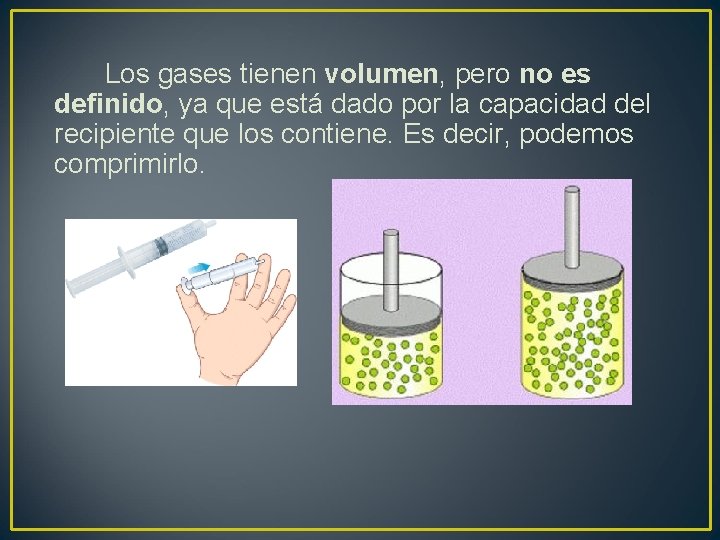 Los gases tienen volumen, pero no es definido, ya que está dado por la capacidad del recipiente que los contiene. Es decir, podemos comprimirlo.